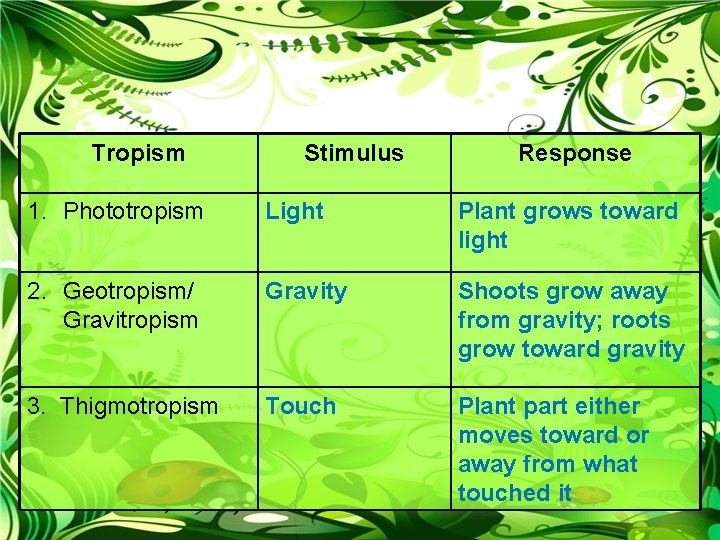 | Tropism | Stimulus | Response |
|---|---|---|
| 1. Phototropism | Light | Plant grows toward light |
| 2. Geotropism/ Gravitropism | Gravity | Shoots grow away from gravity; roots grow toward gravity |
| 3. Thigmotropism | Touch | Plant part either moves toward or away from what touched it |